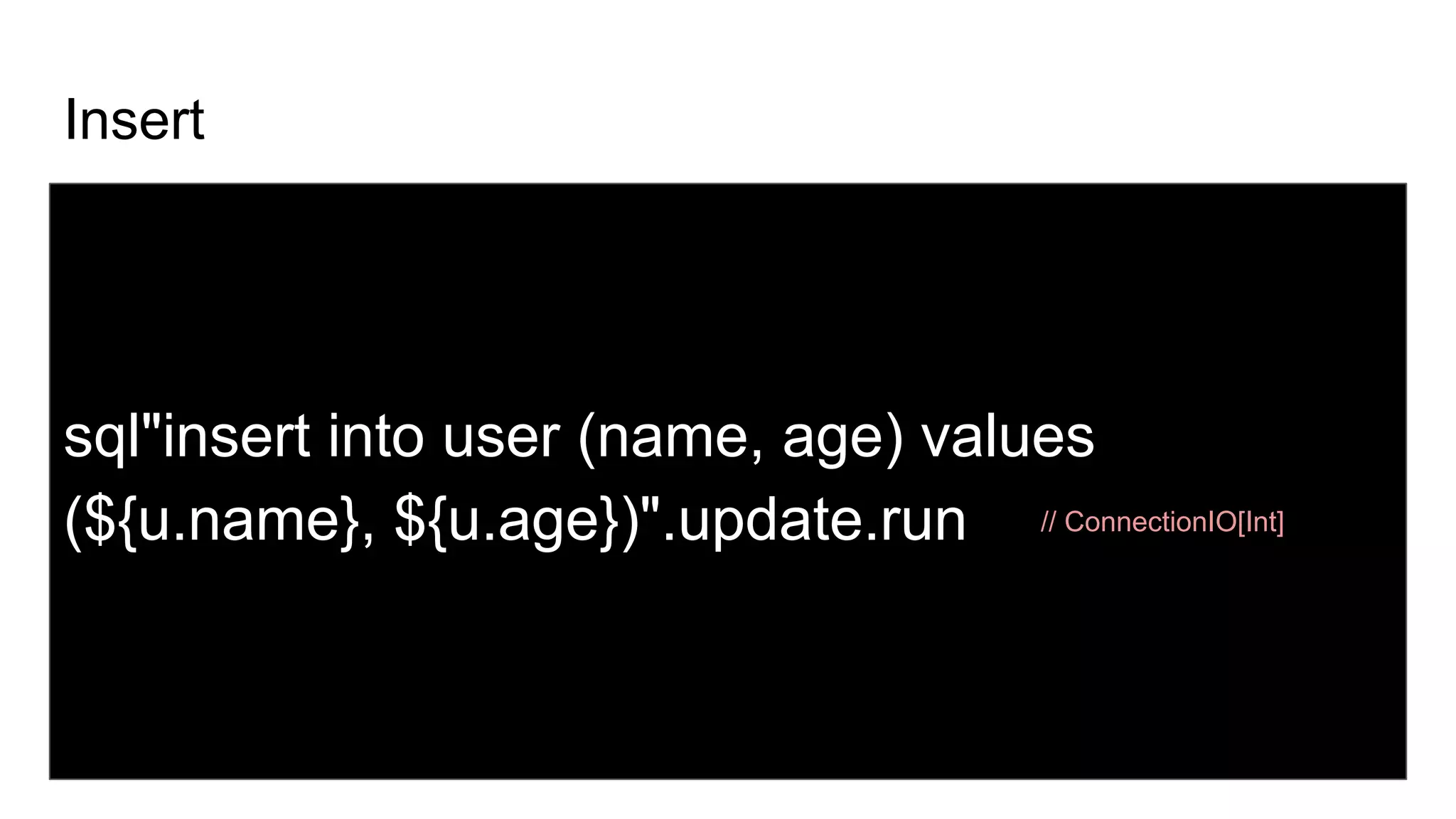 Insert

sql"insert into user (name, age) values
(${u.name}, ${u.age})".update.run // ConnectionIO[Int]